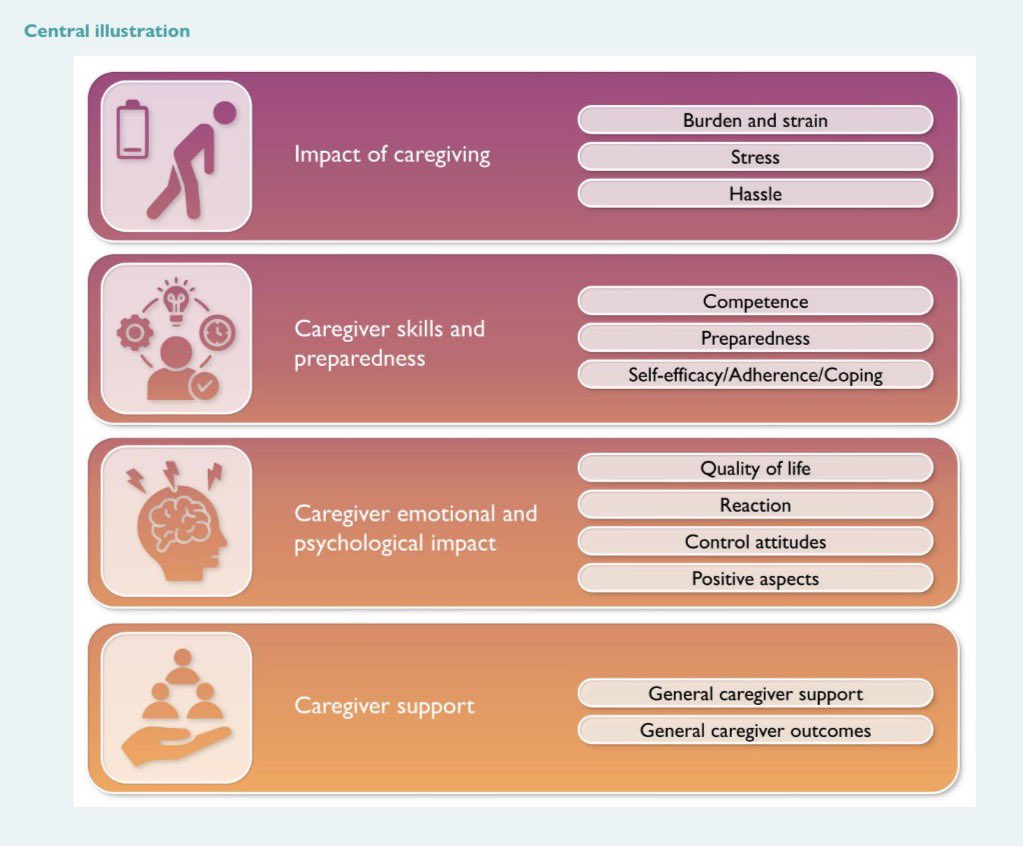 Central illustration

Impact of caregiving

Burden and strain

Stress

Hassle

Caregiver skills and preparedness

Competence

Preparedness

Self-efficacy/Adherence/Coping

Caregiver emotional and psychological impact

Quality of life

Reaction

Control attitudes

Positive aspects

Caregiver support

General caregiver support

General caregiver outcomes